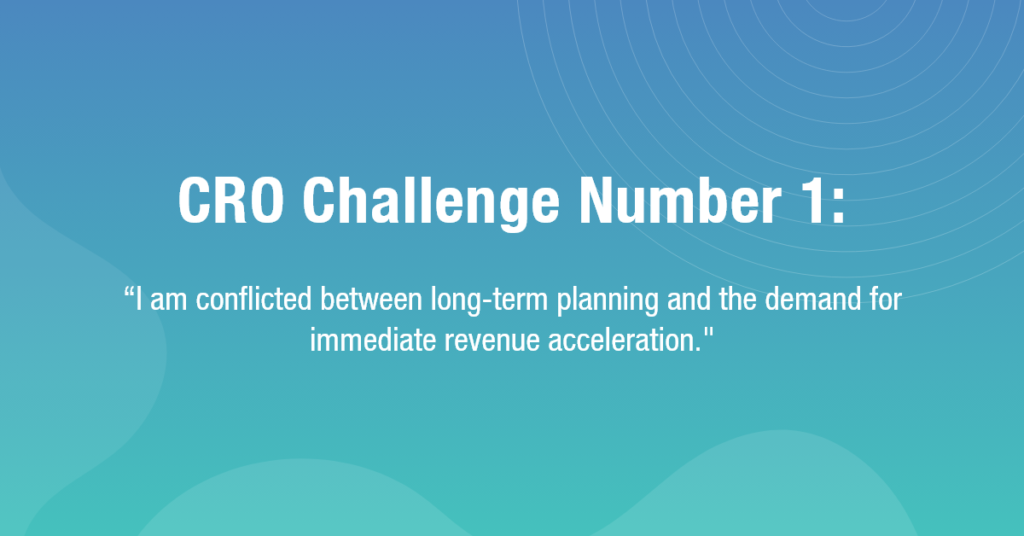 CRO Challenge Number 1:

“I am conflicted between long-term planning and the demand for immediate revenue acceleration."